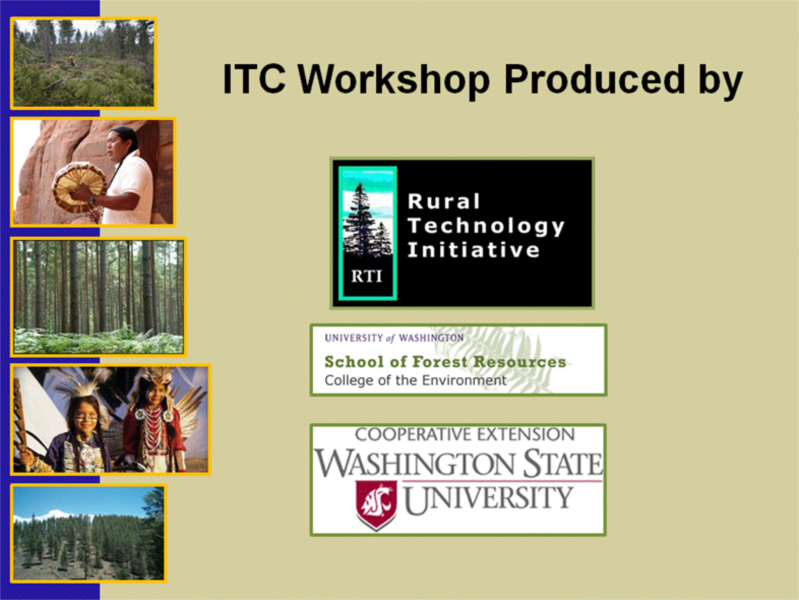 ITC Workshop Produced by

RTI

Rural Technology Initiative

UNIVERSITY of WASHINGTON
School of Forest Resources
College of the Environment

COOPERATIVE EXTENSION
WASHINGTON STATE UNIVERSITY